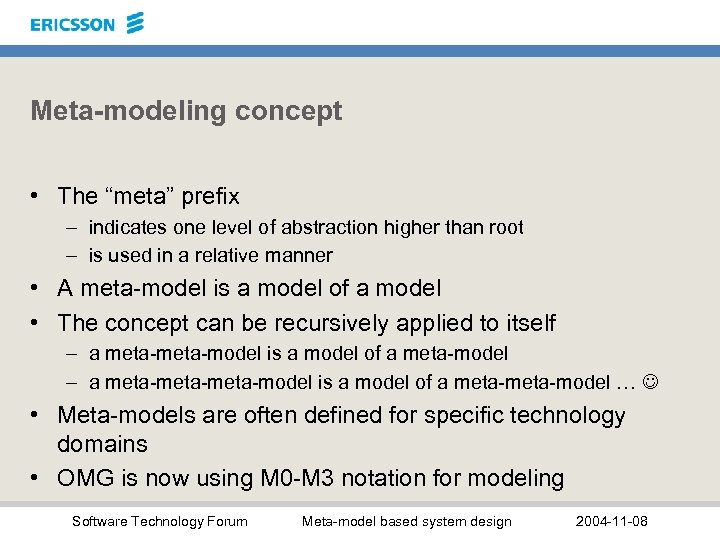 ERICSSON

Meta-modeling concept

• The “meta” prefix
  – indicates one level of abstraction higher than root
  – is used in a relative manner
• A meta-model is a model of a model
• The concept can be recursively applied to itself
  – a meta-meta-model is a model of a meta-model
  – a meta-meta-meta-model is a model of a meta-meta-model … ☺
• Meta-models are often defined for specific technology domains
• OMG is now using M0-M3 notation for modeling

Software Technology Forum    Meta-model based system design    2004-11-08